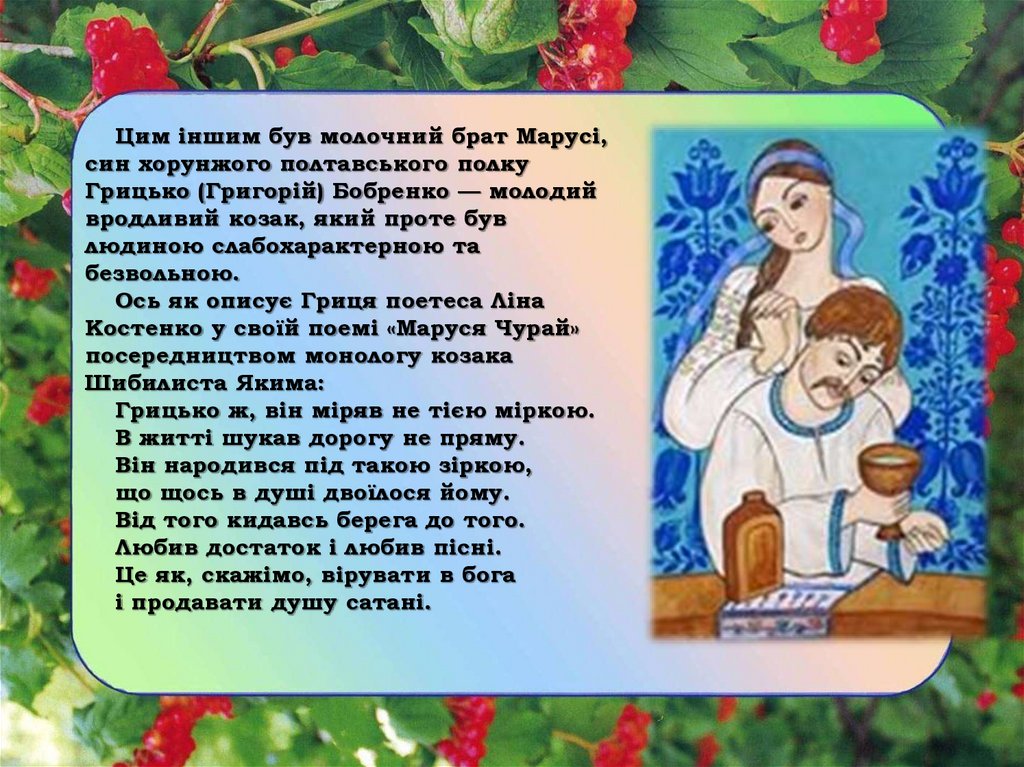 Цим іншим був молочний брат Марусі, син хорунжого полтавського полку Грицько (Григорій) Бобренко — молодий вродливий козак, який проте був людиною слабохарактерною та безвольною.

Ось як описує Гриця поетеса Ліна Костенко у своїй поемі «Маруся Чурай» посередництвом монологу козака Шибилиста Якима:

Грицько ж, він міряв не тією міркою.
В житті шукав дорогу не пряму.
Він народився під такою зіркою,
що щось в душі двоїлося йому.
Від того кидавсь берега до того.
Любив достаток і любив пісні.
Це як, скажімо, вірувати в бога
і продавати душу сатані.